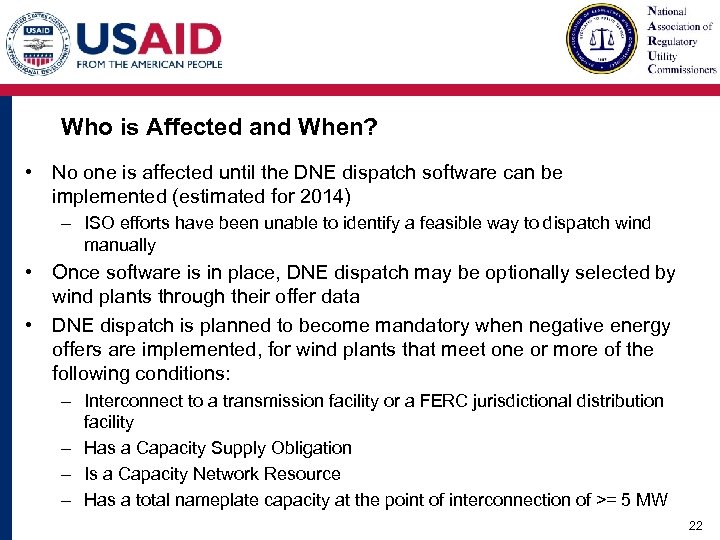 USAID
FROM THE AMERICAN PEOPLE

National
Association of
Regulatory
Utility
Commissioners

Who is Affected and When?

• No one is affected until the DNE dispatch software can be implemented (estimated for 2014)
– ISO efforts have been unable to identify a feasible way to dispatch wind manually
• Once software is in place, DNE dispatch may be optionally selected by wind plants through their offer data
• DNE dispatch is planned to become mandatory when negative energy offers are implemented, for wind plants that meet one or more of the following conditions:
– Interconnect to a transmission facility or a FERC jurisdictional distribution facility
– Has a Capacity Supply Obligation
– Is a Capacity Network Resource
– Has a total nameplate capacity at the point of interconnection of >= 5 MW

22